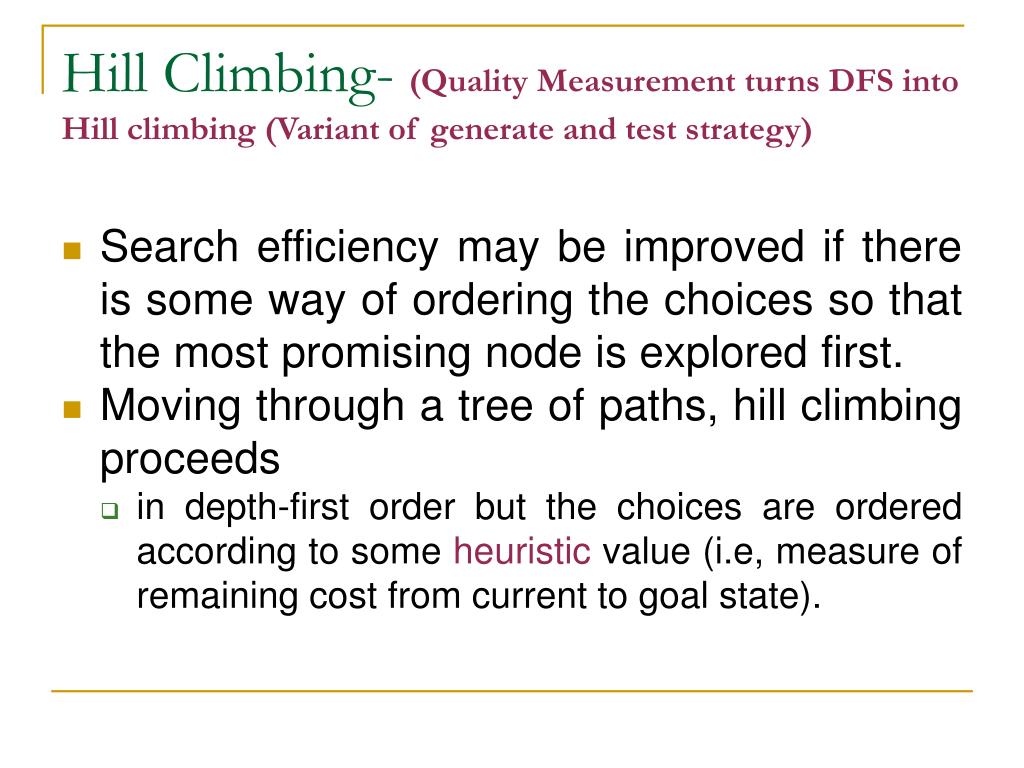 Hill Climbing- (Quality Measurement turns DFS into Hill climbing (Variant of generate and test strategy)

Search efficiency may be improved if there is some way of ordering the choices so that the most promising node is explored first.

Moving through a tree of paths, hill climbing proceeds

in depth-first order but the choices are ordered according to some heuristic value (i.e, measure of remaining cost from current to goal state).